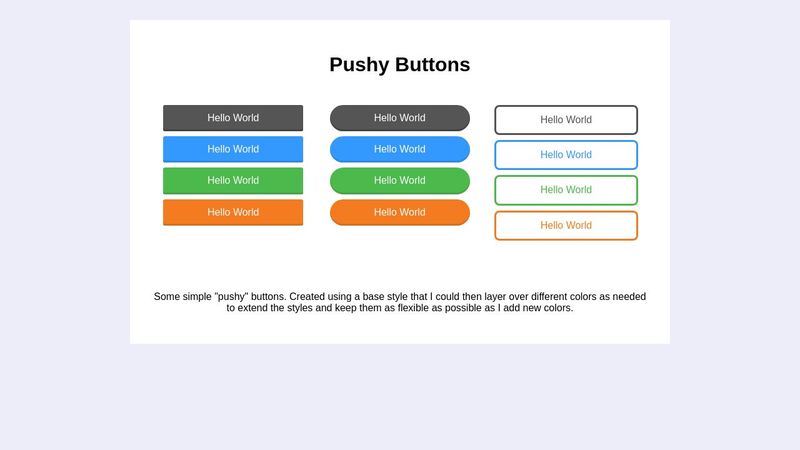 Pushy Buttons

Hello World
Hello World
Hello World
Hello World

Hello World
Hello World
Hello World
Hello World

Hello World
Hello World
Hello World
Hello World

Some simple "pushy" buttons. Created using a base style that I could then layer over different colors as needed to extend the styles and keep them as flexible as possible as I add new colors.